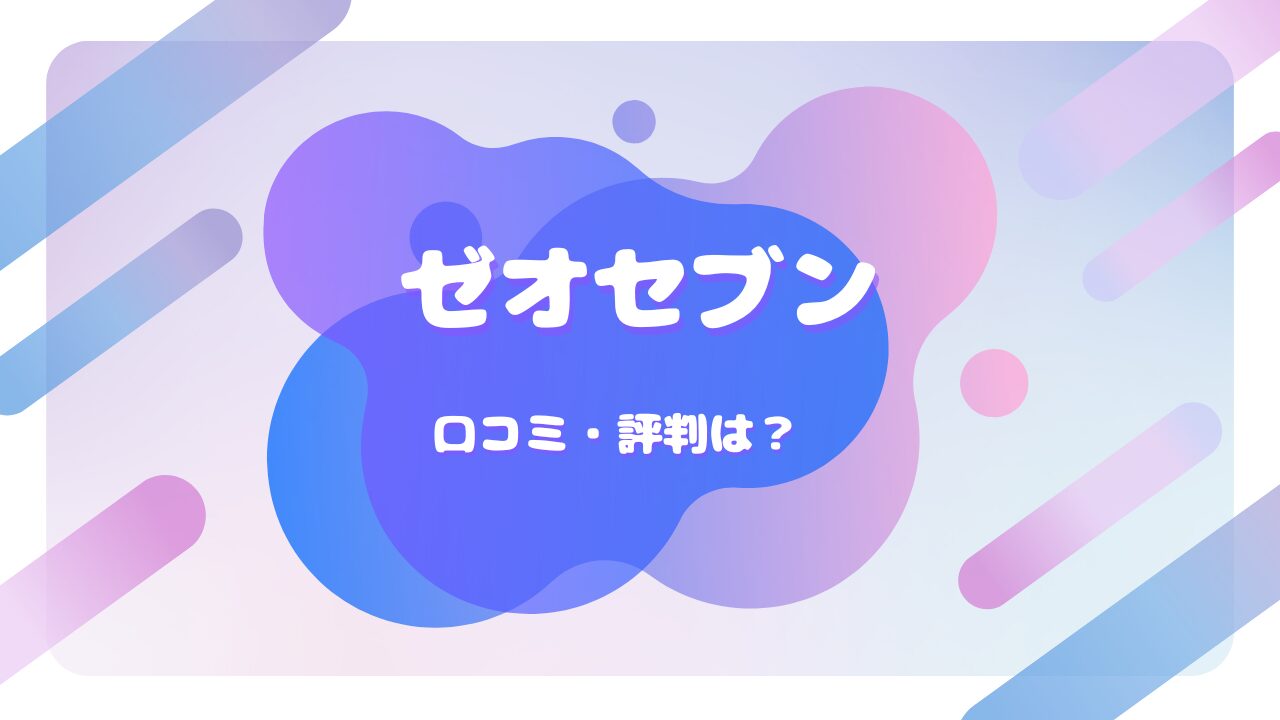 ゼオセブン

口コミ・評判は？